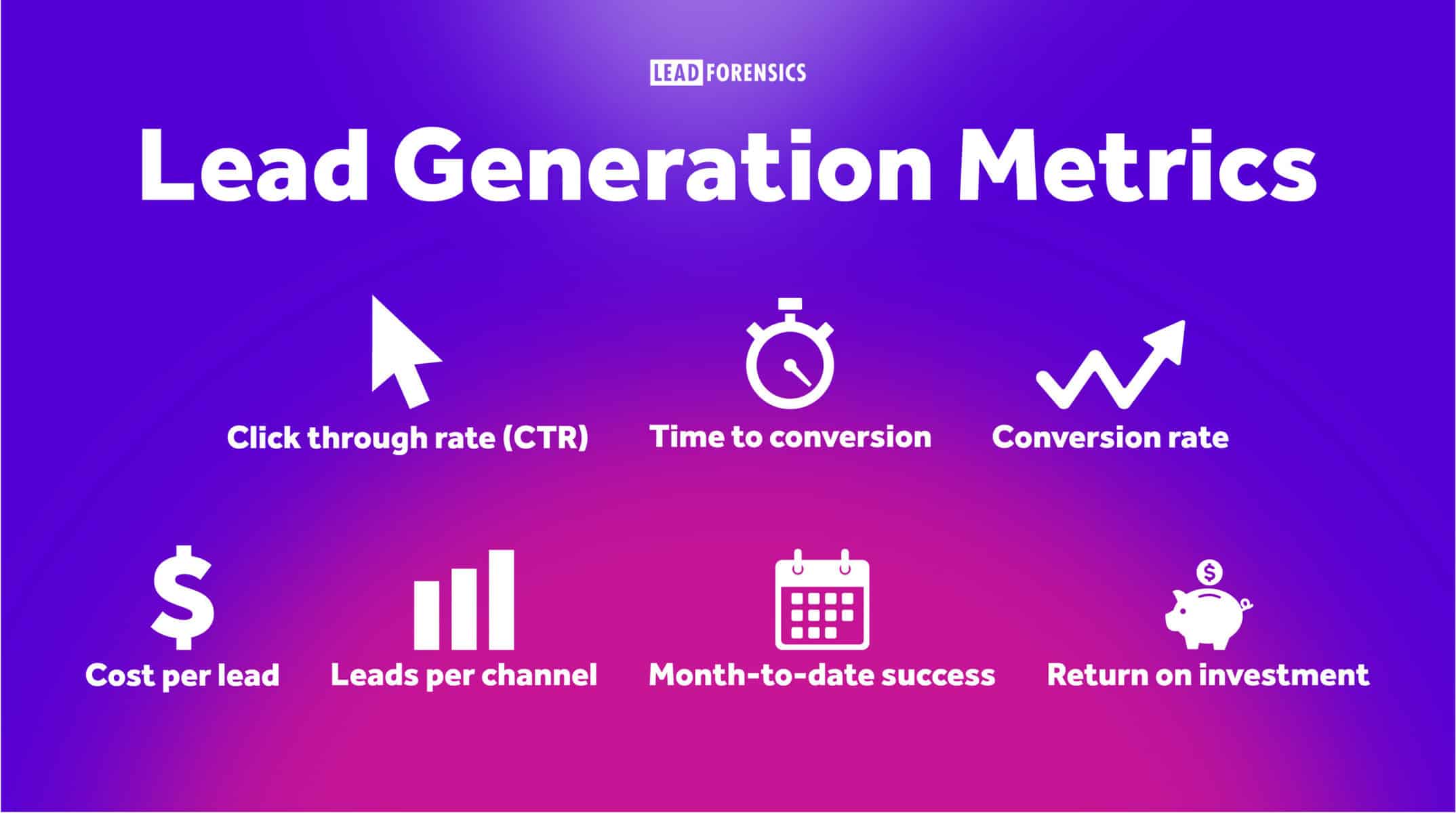 LEAD FORENSICS

Lead Generation Metrics

Click through rate (CTR)

Time to conversion

Conversion rate

Cost per lead

Leads per channel

Month-to-date success

Return on investment